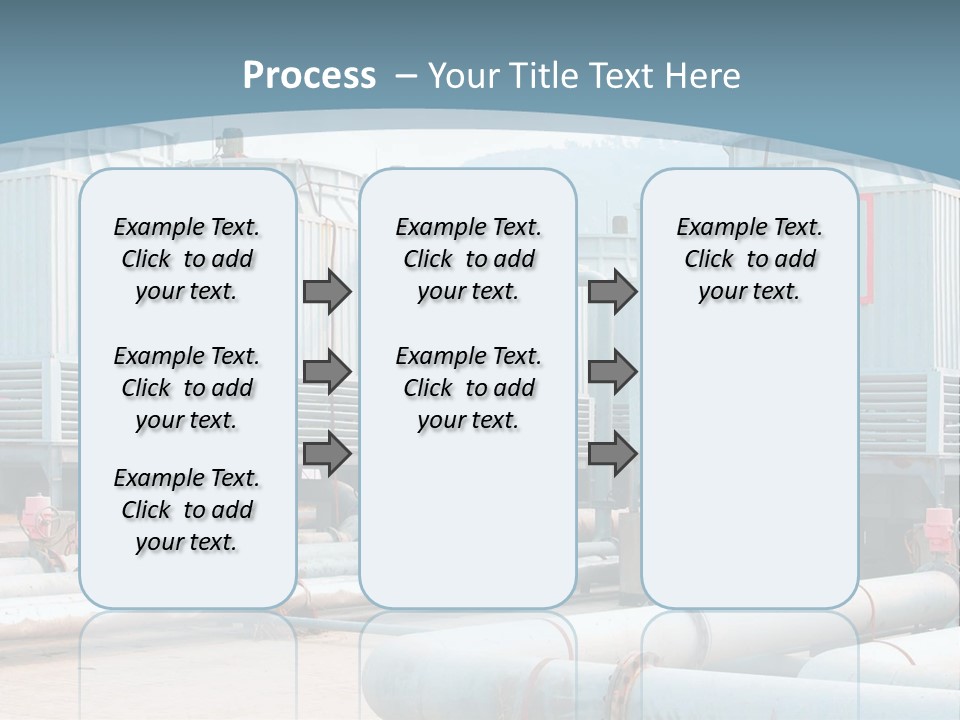 Process – Your Title Text Here

Example Text. Click to add your text.

Example Text. Click to add your text.

Example Text. Click to add your text.

Example Text. Click to add your text.

Example Text. Click to add your text.

Example Text. Click to add your text.